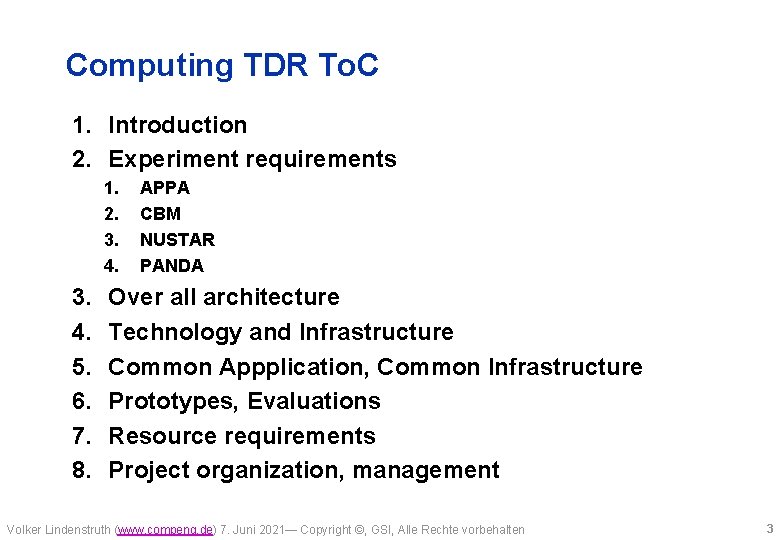 Computing TDR ToC

1. Introduction
2. Experiment requirements
   1. APPA
   2. CBM
   3. NUSTAR
   4. PANDA
3. Over all architecture
4. Technology and Infrastructure
5. Common Appplication, Common Infrastructure
6. Prototypes, Evaluations
7. Resource requirements
8. Project organization, management

Volker Lindenstruth (www.compeng.de) 7. Juni 2021— Copyright ©, GSI, Alle Rechte vorbehalten

3